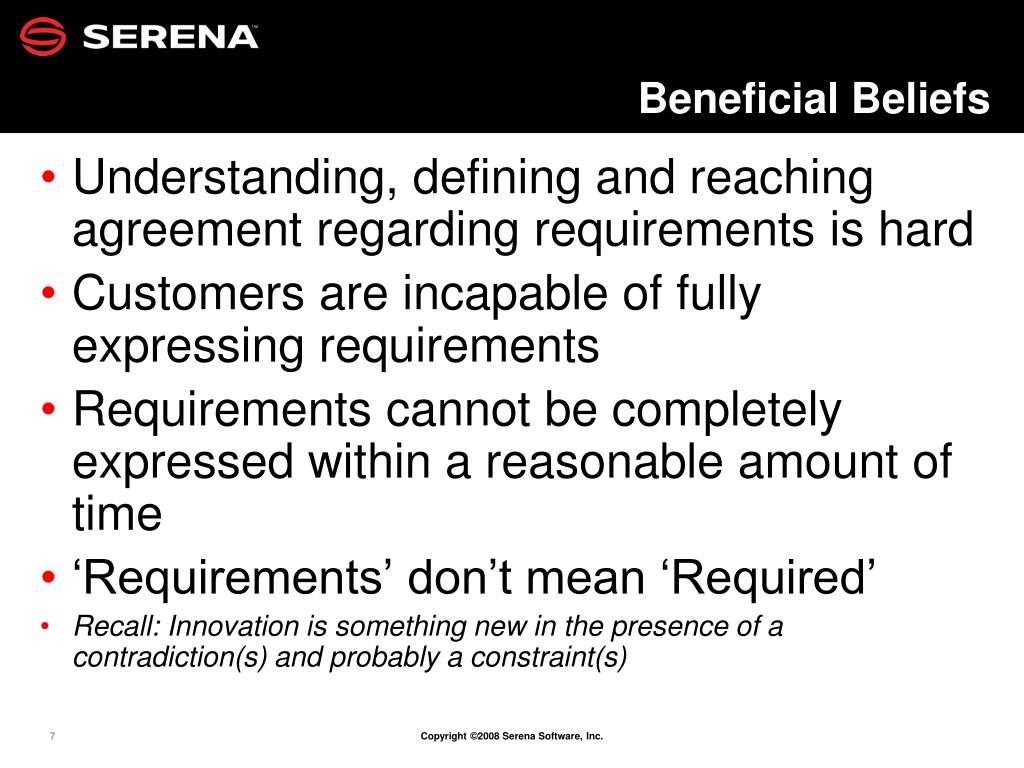 SERENA

Beneficial Beliefs

• Understanding, defining and reaching agreement regarding requirements is hard
• Customers are incapable of fully expressing requirements
• Requirements cannot be completely expressed within a reasonable amount of time
• ‘Requirements’ don’t mean ‘Required’
• Recall: Innovation is something new in the presence of a contradiction(s) and probably a constraint(s)

7

Copyright ©2008 Serena Software, Inc.